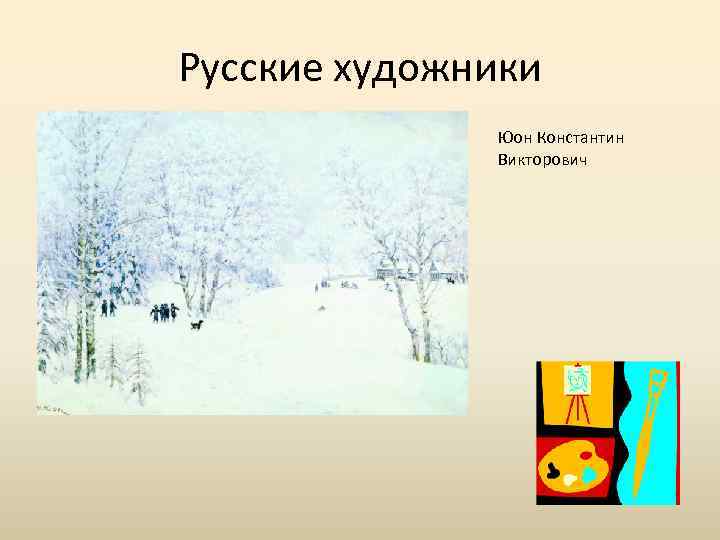 Русские художники

Юон Константин Викторович